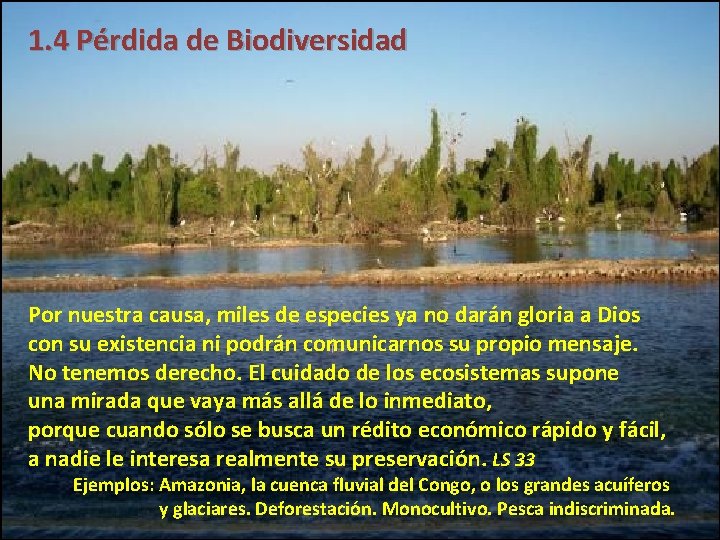 1.4 Pérdida de Biodiversidad

Por nuestra causa, miles de especies ya no darán gloria a Dios con su existencia ni podrán comunicarnos su propio mensaje. No tenemos derecho. El cuidado de los ecosistemas supone una mirada que vaya más allá de lo inmediato, porque cuando sólo se busca un rédito económico rápido y fácil, a nadie le interesa realmente su preservación. LS 33

Ejemplos: Amazonia, la cuenca fluvial del Congo, o los grandes acuíferos y glaciares. Deforestación. Monocultivo. Pesca indiscriminada.